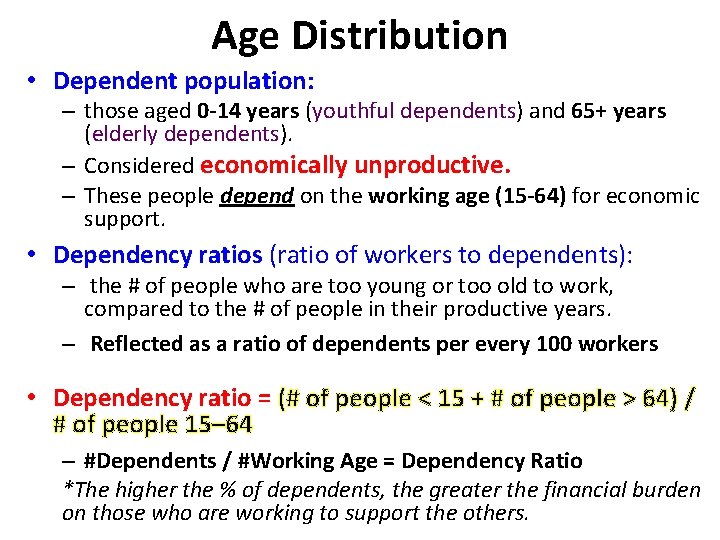 Age Distribution

• Dependent population:
– those aged 0-14 years (youthful dependents) and 65+ years (elderly dependents).
– Considered economically unproductive.
– These people depend on the working age (15-64) for economic support.

• Dependency ratios (ratio of workers to dependents):
– the # of people who are too young or too old to work, compared to the # of people in their productive years.
– Reflected as a ratio of dependents per every 100 workers

• Dependency ratio = (# of people < 15 + # of people > 64) / # of people 15–64
– #Dependents / #Working Age = Dependency Ratio
*The higher the % of dependents, the greater the financial burden on those who are working to support the others.